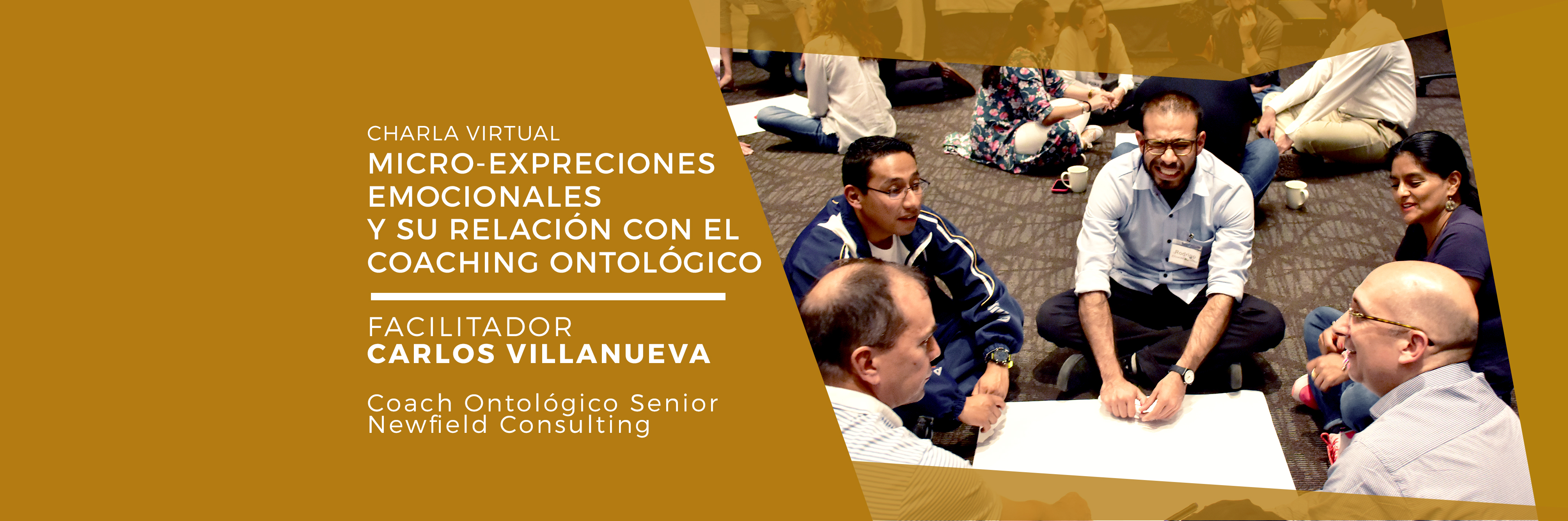 CHARLA VIRTUAL
MICRO-EXPRECIONES EMOCIONALES Y SU RELACIÓN CON EL COACHING ONTOLÓGICO

FACILITADOR
CARLOS VILLANUEVA

Coach Ontológico Senior
Newfield Consulting